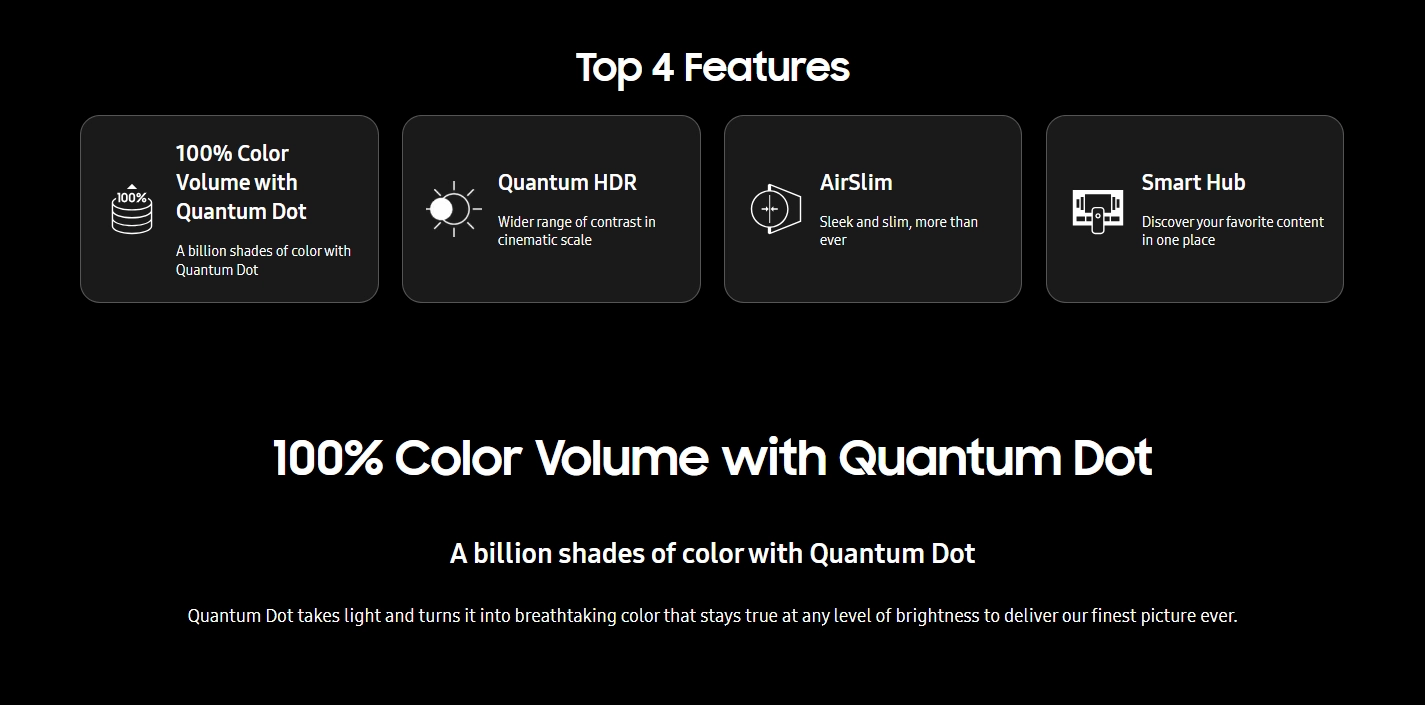 Top 4 Features

100%

100% Color Volume with Quantum Dot

A billion shades of color with Quantum Dot

Quantum HDR

Wider range of contrast in cinematic scale

AirSlim

Sleek and slim, more than ever

Smart Hub

Discover your favorite content in one place

100% Color Volume with Quantum Dot

A billion shades of color with Quantum Dot

Quantum Dot takes light and turns it into breathtaking color that stays true at any level of brightness to deliver our finest picture ever.